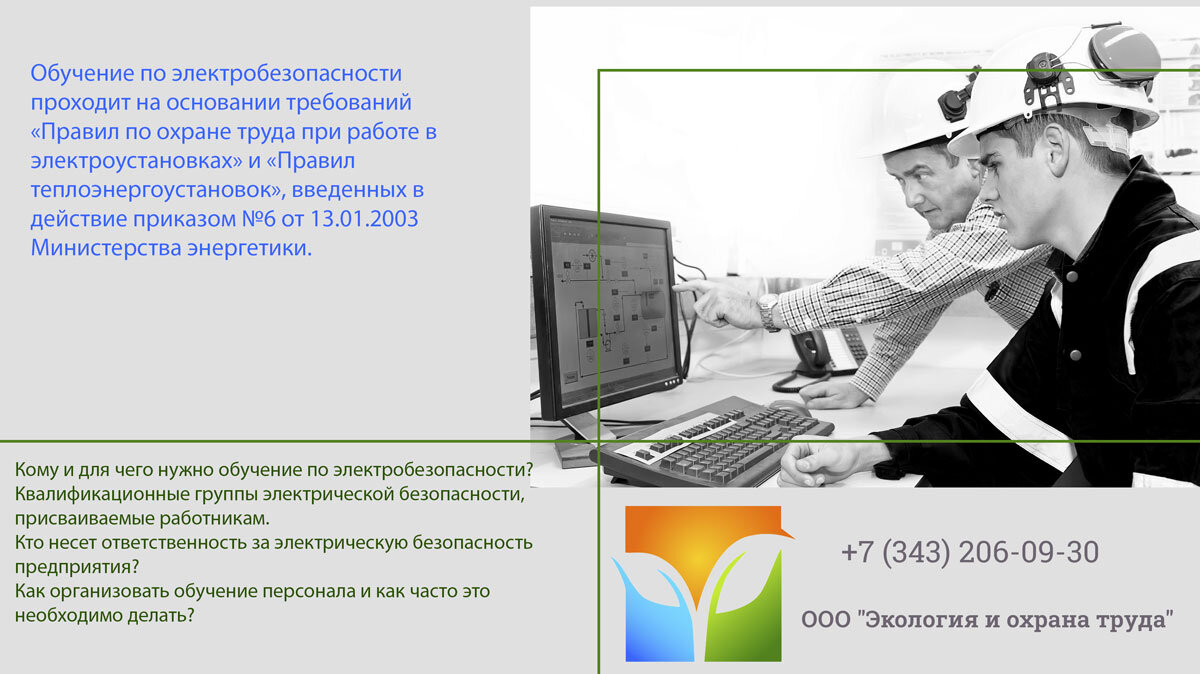 Обучение по электробезопасности проходит на основании требований «Правил по охране труда при работе в электроустановках» и «Правил теплоэнергоустановок», введенных в действие приказом №6 от 13.01.2003 Министерства энергетики.

Кому и для чего нужно обучение по электробезопасности?
Квалификационные группы электрической безопасности, присваиваемые работникам.
Кто несет ответственность за электрическую безопасность предприятия?
Как организовать обучение персонала и как часто это необходимо делать?

+7 (343) 206-09-30

ООО "Экология и охрана труда"